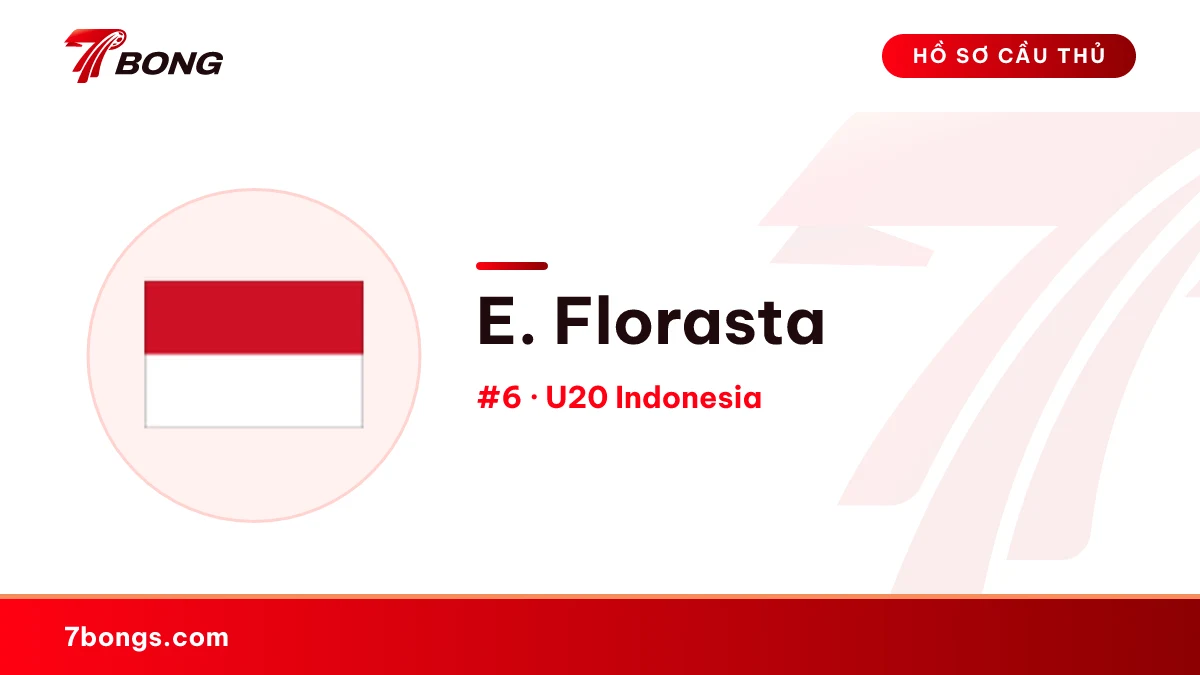 7BONG

HỒ SƠ CẦU THỦ

E. Florasta

#6 · U20 Indonesia

7bongs.com